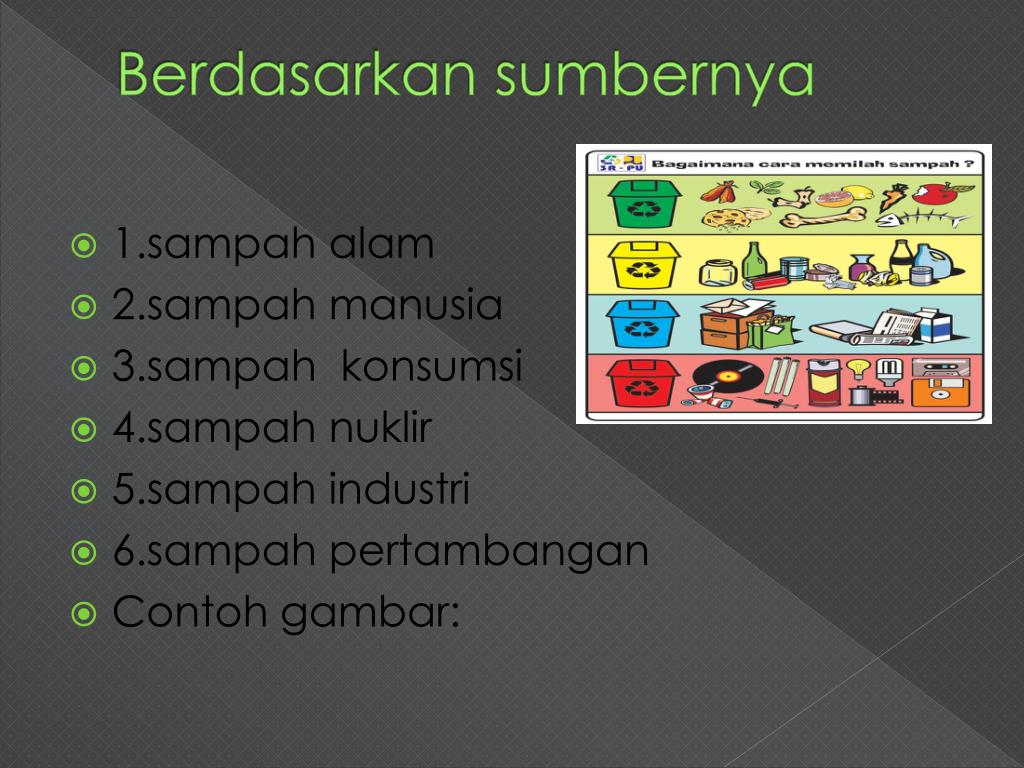 Berdasarkan sumbernya

1.sampah alam
2.sampah manusia
3.sampah konsumsi
4.sampah nuklir
5.sampah industri
6.sampah pertambangan
Contoh gambar:

3R - PU
Bagaimana cara memilah sampah ?